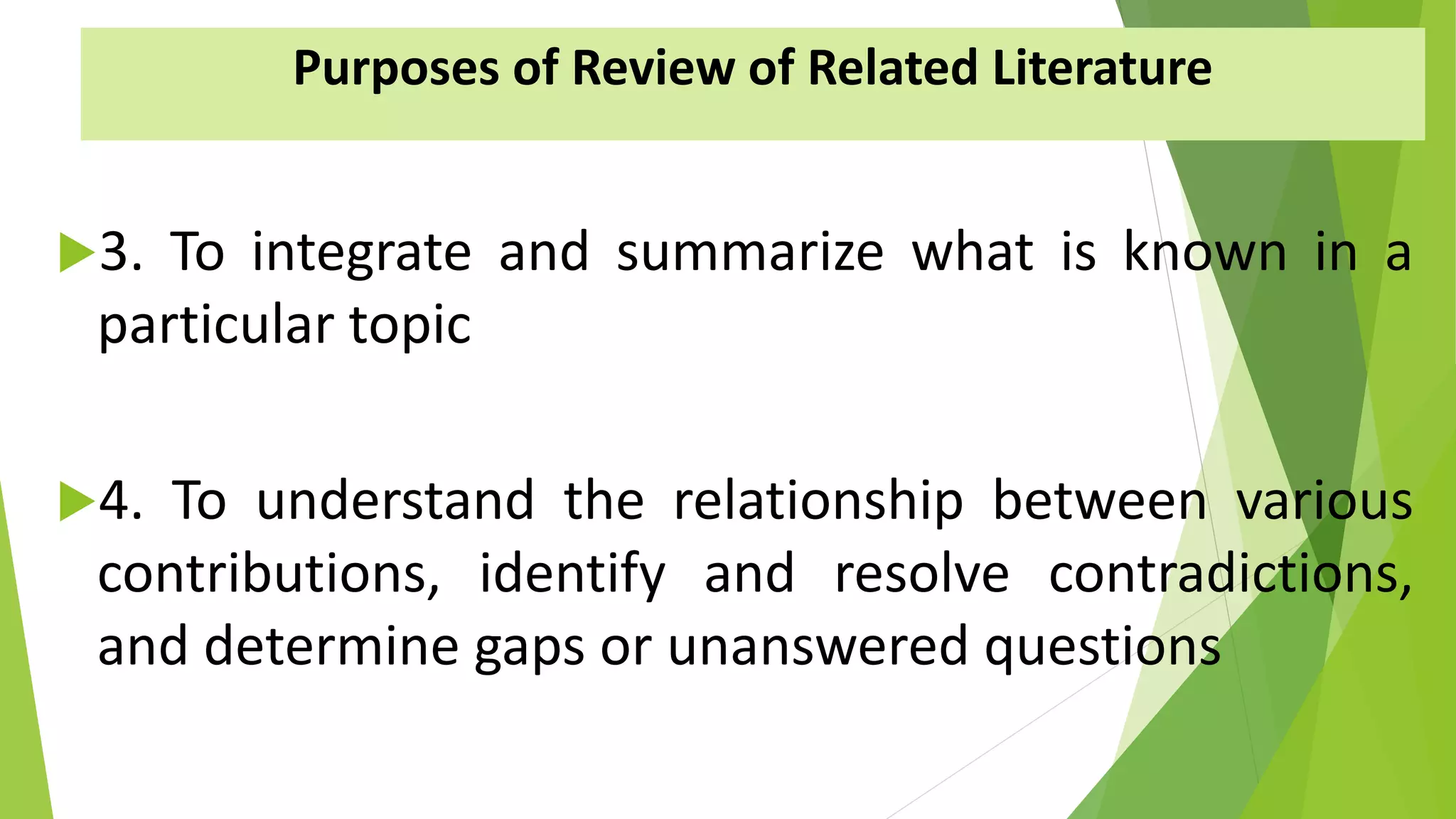 Purposes of Review of Related Literature

3. To integrate and summarize what is known in a particular topic

4. To understand the relationship between various contributions, identify and resolve contradictions, and determine gaps or unanswered questions